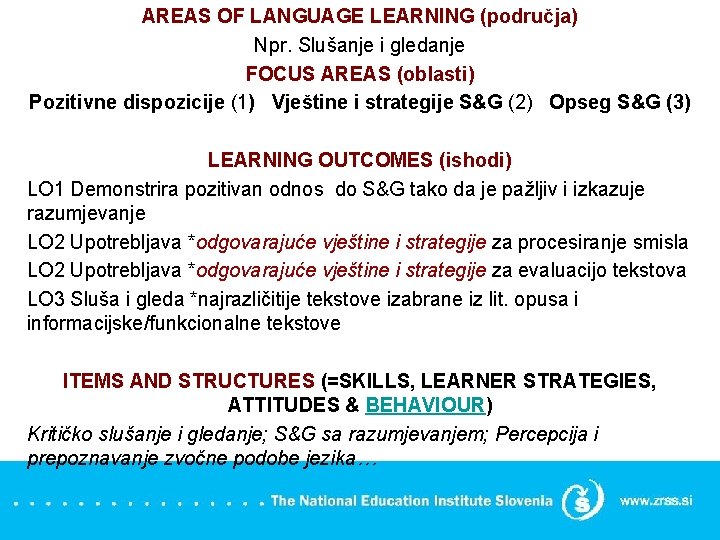 AREAS OF LANGUAGE LEARNING (područja)
Npr. Slušanje i gledanje
FOCUS AREAS (oblasti)
Pozitivne dispozicije (1) Vještine i strategije S&G (2) Opseg S&G (3)

LEARNING OUTCOMES (ishodi)
LO1 Demonstrira pozitivan odnos do S&G tako da je pažljiv i izkazuje razumjevanje
LO2 Upotrebljava *odgovarajuće vještine i strategije za procesiranje smisla
LO2 Upotrebljava *odgovarajuće vještine i strategije za evaluacijo tekstova
LO3 Sluša i gleda *najrazličitije tekstove izabrane iz lit. opusa i informacijske/funkcionalne tekstove

ITEMS AND STRUCTURES (=SKILLS, LEARNER STRATEGIES, ATTITUDES & BEHAVIOUR)
Kritičko slušanje i gledanje; S&G sa razumjevanjem; Percepcija i prepoznavanje zvočne podobe jezika…

The National Education Institute Slovenia www.zrss.si